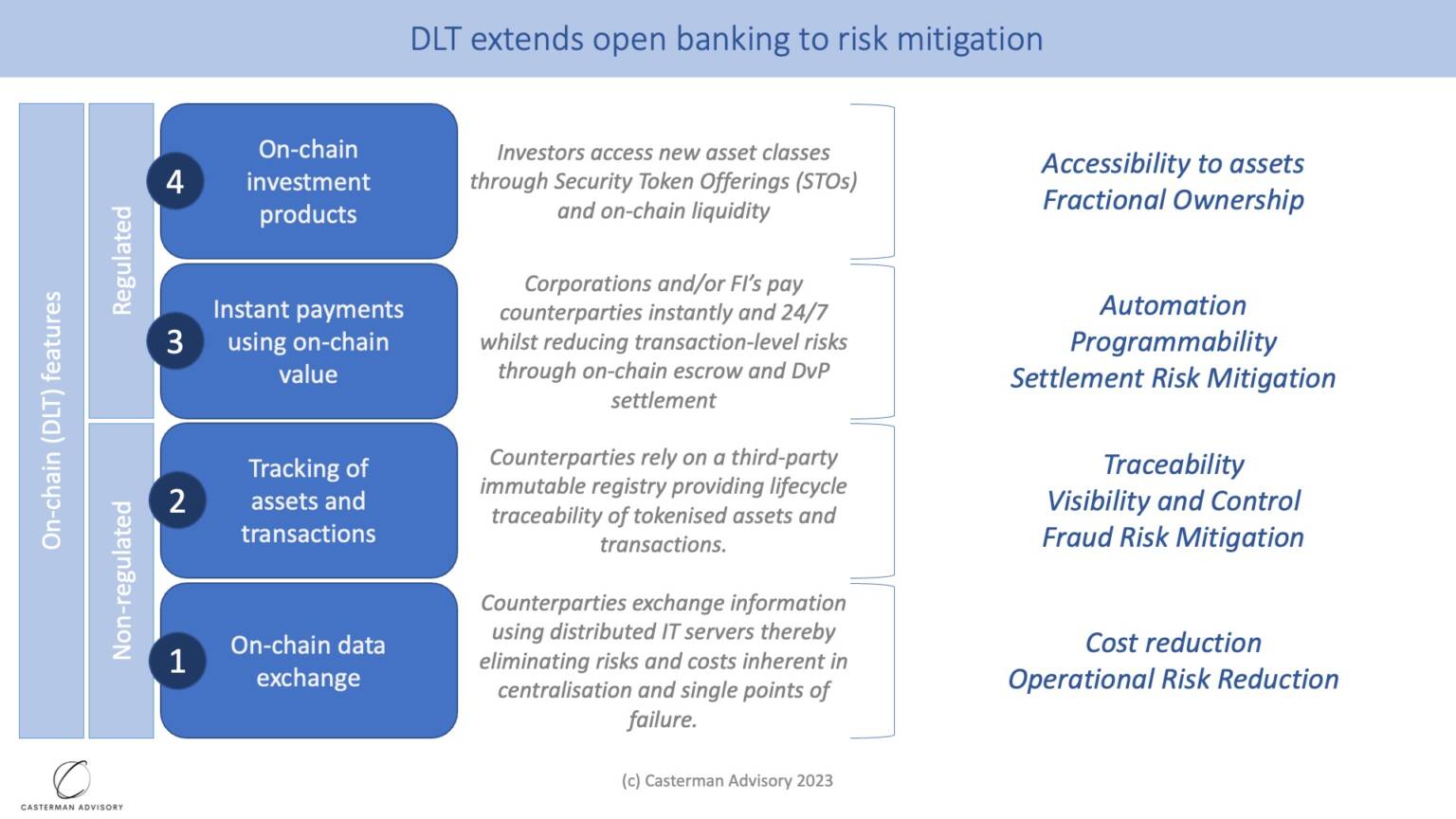 DLT extends open banking to risk mitigation

On-chain (DLT) features

Regulated

Non-regulated

4 On-chain investment products

Investors access new asset classes through Security Token Offerings (STOs) and on-chain liquidity

Accessibility to assets
Fractional Ownership

3 Instant payments using on-chain value

Corporations and/or FI's pay counterparties instantly and 24/7 whilst reducing transaction-level risks through on-chain escrow and DvP settlement

Automation
Programmability
Settlement Risk Mitigation

2 Tracking of assets and transactions

Counterparties rely on a third-party immutable registry providing lifecycle traceability of tokenised assets and transactions.

Traceability
Visibility and Control
Fraud Risk Mitigation

1 On-chain data exchange

Counterparties exchange information using distributed IT servers thereby eliminating risks and costs inherent in centralisation and single points of failure.

Cost reduction
Operational Risk Reduction

CASTERMAN ADVISORY

(c) Casterman Advisory 2023